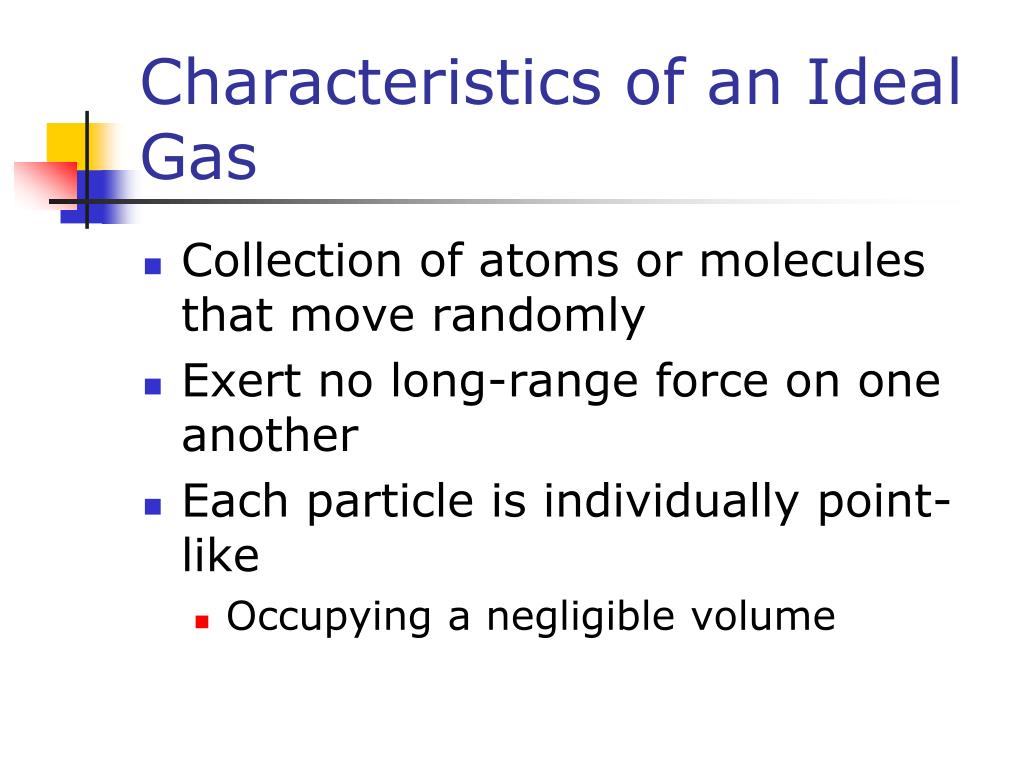 Characteristics of an Ideal Gas

- Collection of atoms or molecules that move randomly
- Exert no long-range force on one another
- Each particle is individually point-like
  - Occupying a negligible volume